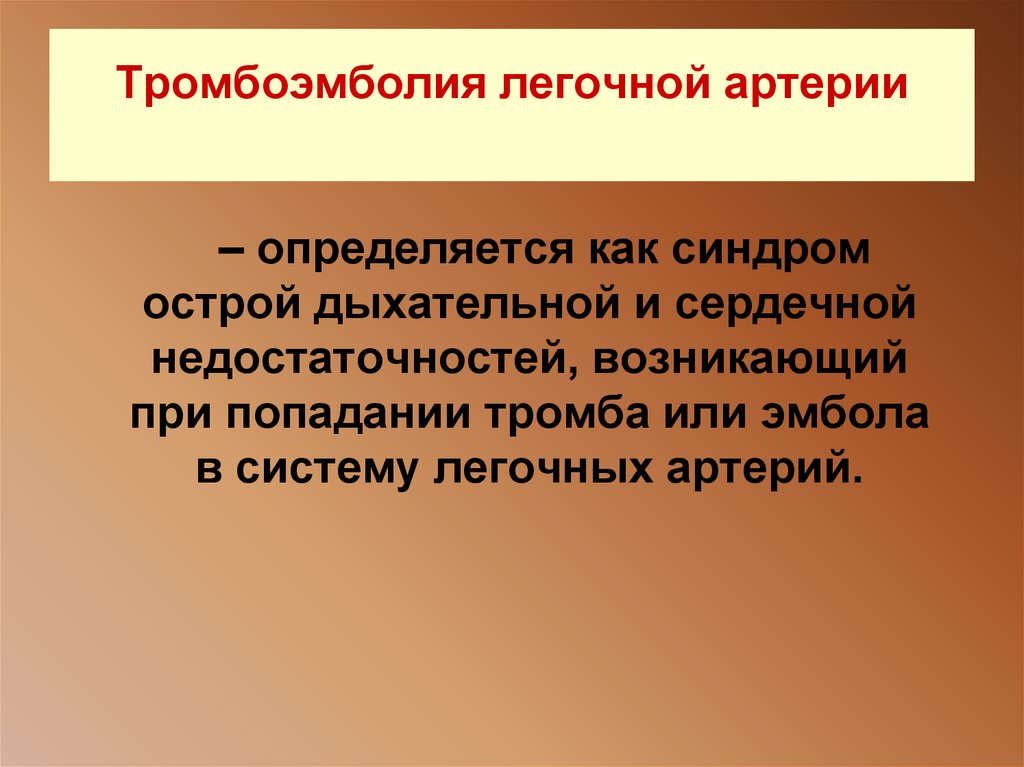 Тромбоэмболия легочной артерии

– определяется как синдром острой дыхательной и сердечной недостаточностей, возникающий при попадании тромба или эмбола в систему легочных артерий.